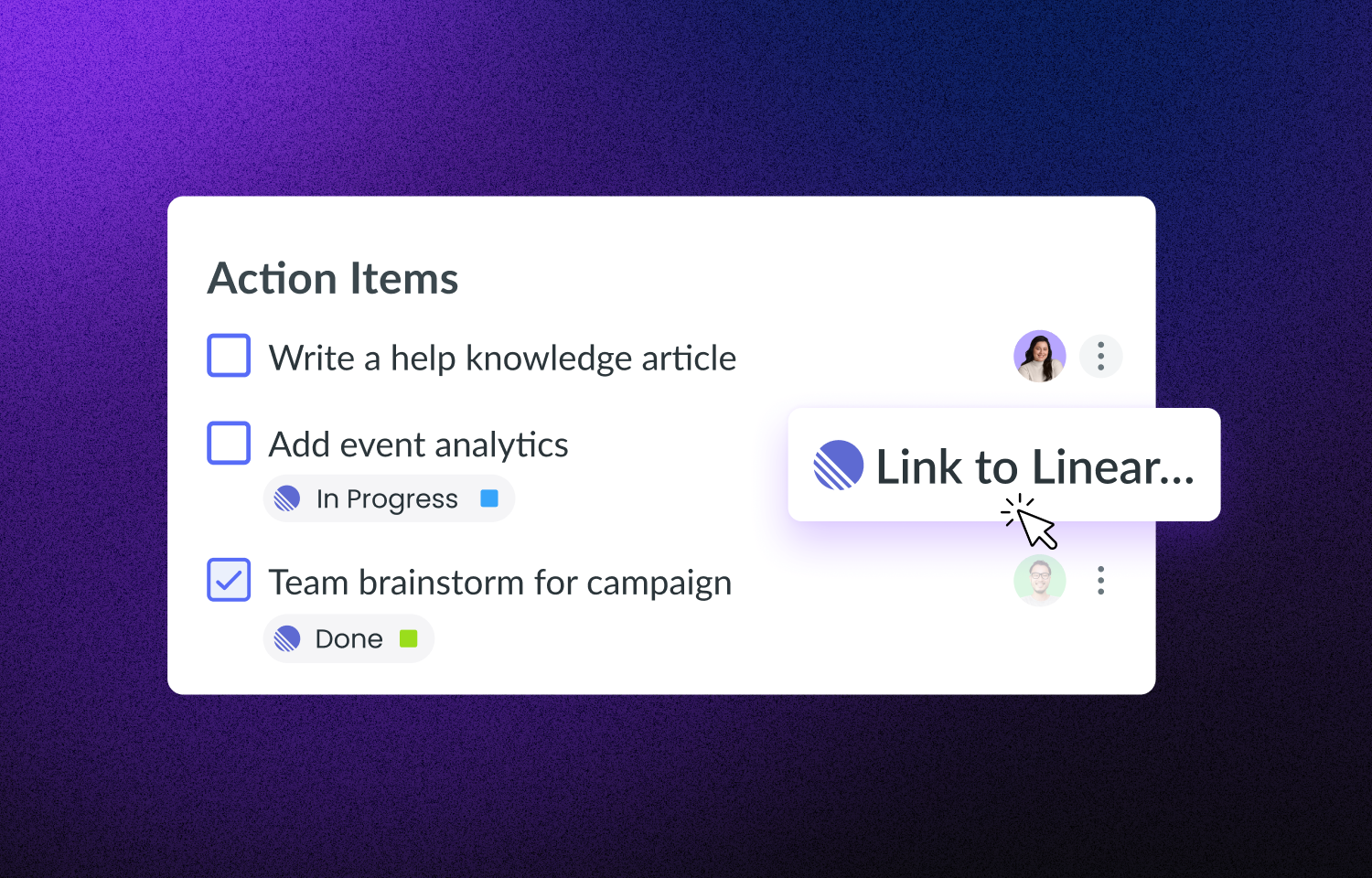 Action Items

Write a help knowledge article

Add event analytics

In Progress

Link to Linear...

Team brainstorm for campaign

Done